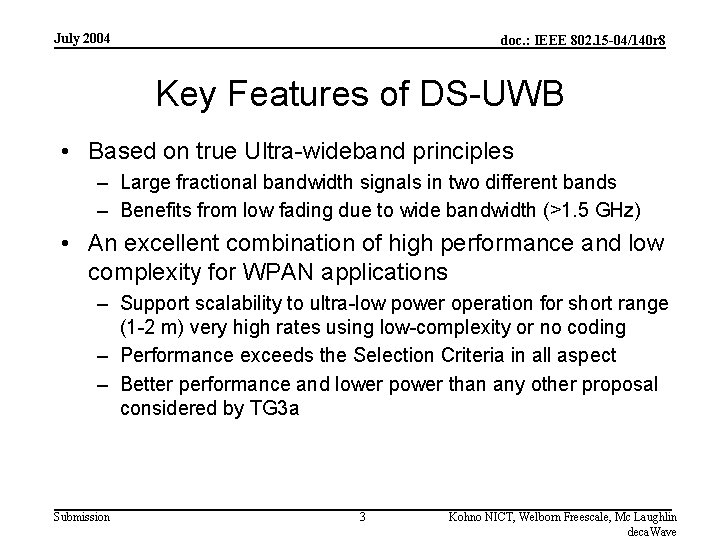 July 2004

doc.: IEEE 802.15-04/140r8

Key Features of DS-UWB

• Based on true Ultra-wideband principles
– Large fractional bandwidth signals in two different bands
– Benefits from low fading due to wide bandwidth (>1.5 GHz)

• An excellent combination of high performance and low complexity for WPAN applications
– Support scalability to ultra-low power operation for short range (1-2 m) very high rates using low-complexity or no coding
– Performance exceeds the Selection Criteria in all aspect
– Better performance and lower power than any other proposal considered by TG3a

Submission

3

Kohno NICT, Welborn Freescale, Mc Laughlin decaWave